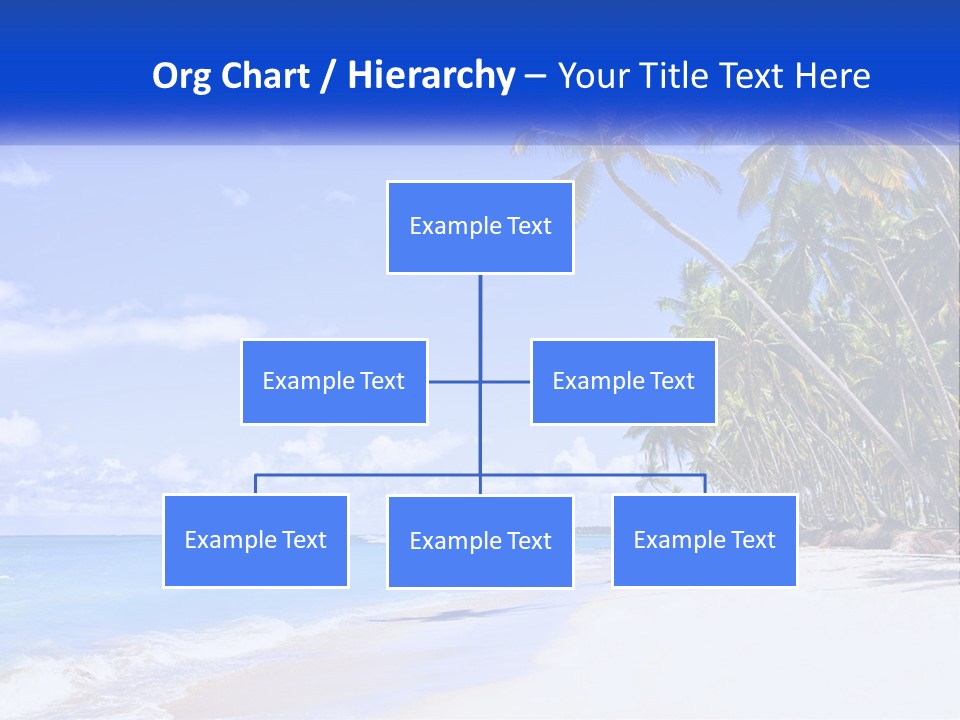 Org Chart / Hierarchy – Your Title Text Here

Example Text

Example Text

Example Text

Example Text

Example Text

Example Text